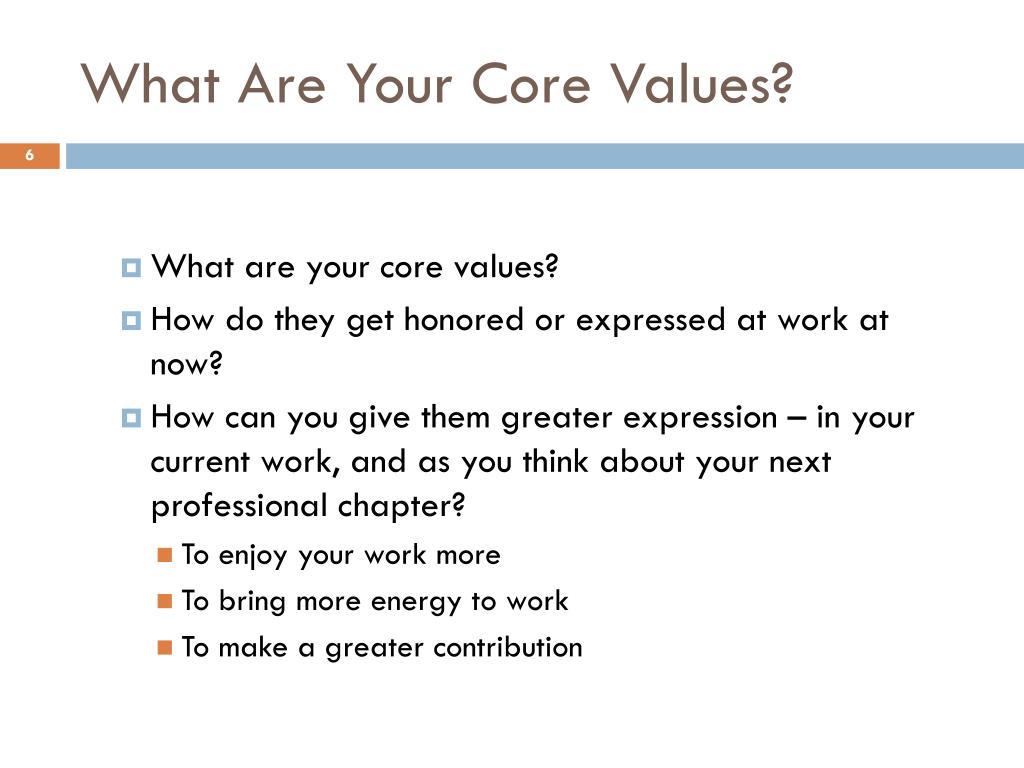 What Are Your Core Values?

6

What are your core values?

How do they get honored or expressed at work at now?

How can you give them greater expression – in your current work, and as you think about your next professional chapter?

To enjoy your work more

To bring more energy to work

To make a greater contribution